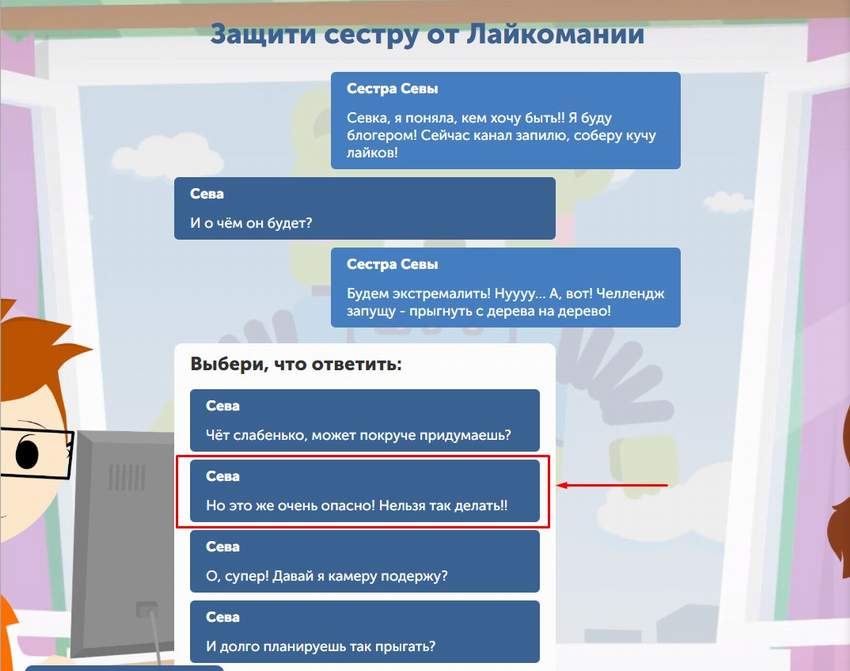 Защити сестру от Лайкомании

Сестра Севы

Севка, я поняла, кем хочу быть!! Я буду блогером! Сейчас канал запилю, соберу кучу лайков!

Сева

И о чём он будет?

Сестра Севы

Будем экстремалить! Нуууу... А, вот! Челлендж запущу - прыгнуть с дерева на дерево!

Выбери, что ответить:

Сева

Чёт слабенько, может покруче придумаешь?

Сева

Но это же очень опасно! Нельзя так делать!!

Сева

О, супер! Давай я камеру подержу?

Сева

И долго планируешь так прыгать?